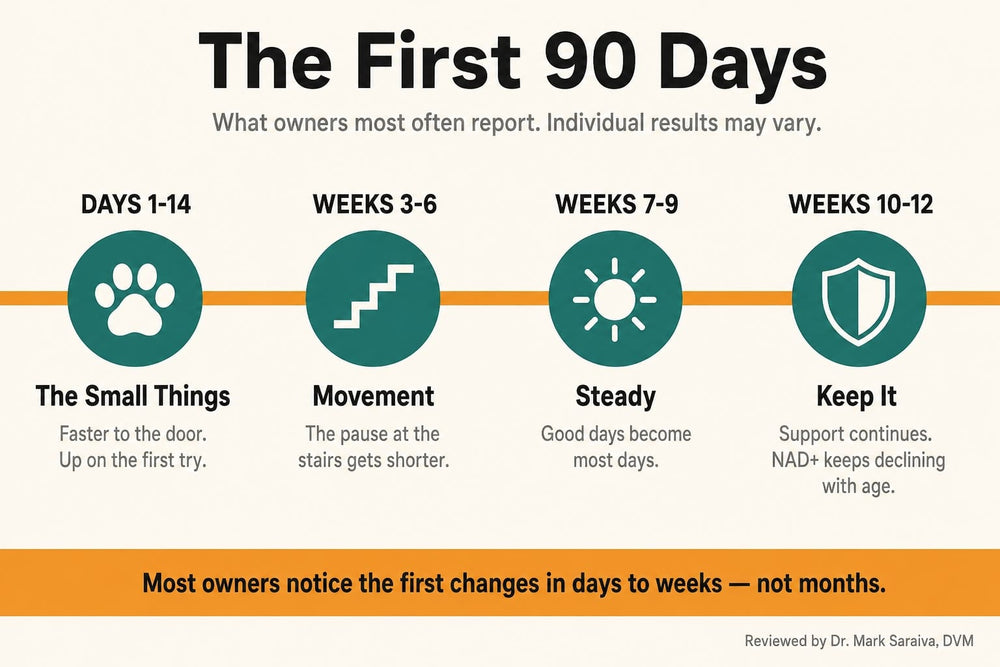 The First 90 Days

What owners most often report. Individual results may vary.

DAYS 1-14

The Small Things

Faster to the door. Up on the first try.

WEEKS 3-6

Movement

The pause at the stairs gets shorter.

WEEKS 7-9

Steady

Good days become most days.

WEEKS 10-12

Keep It

Support continues. NAD+ keeps declining with age.

Most owners notice the first changes in days to weeks — not months.

Reviewed by Dr. Mark Saraiva, DVM